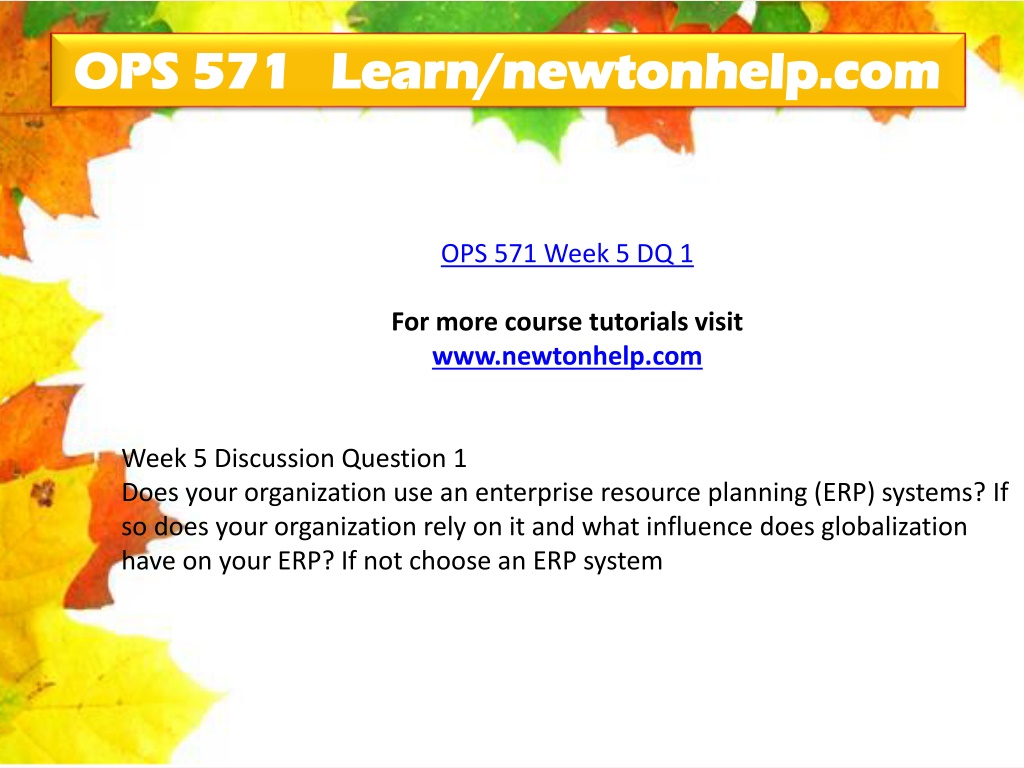 OPS 571 Learn/newtonhelp.com

OPS 571 Week 5 DQ 1

For more course tutorials visit
www.newtonhelp.com

Week 5 Discussion Question 1
Does your organization use an enterprise resource planning (ERP) systems? If so does your organization rely on it and what influence does globalization have on your ERP? If not choose an ERP system